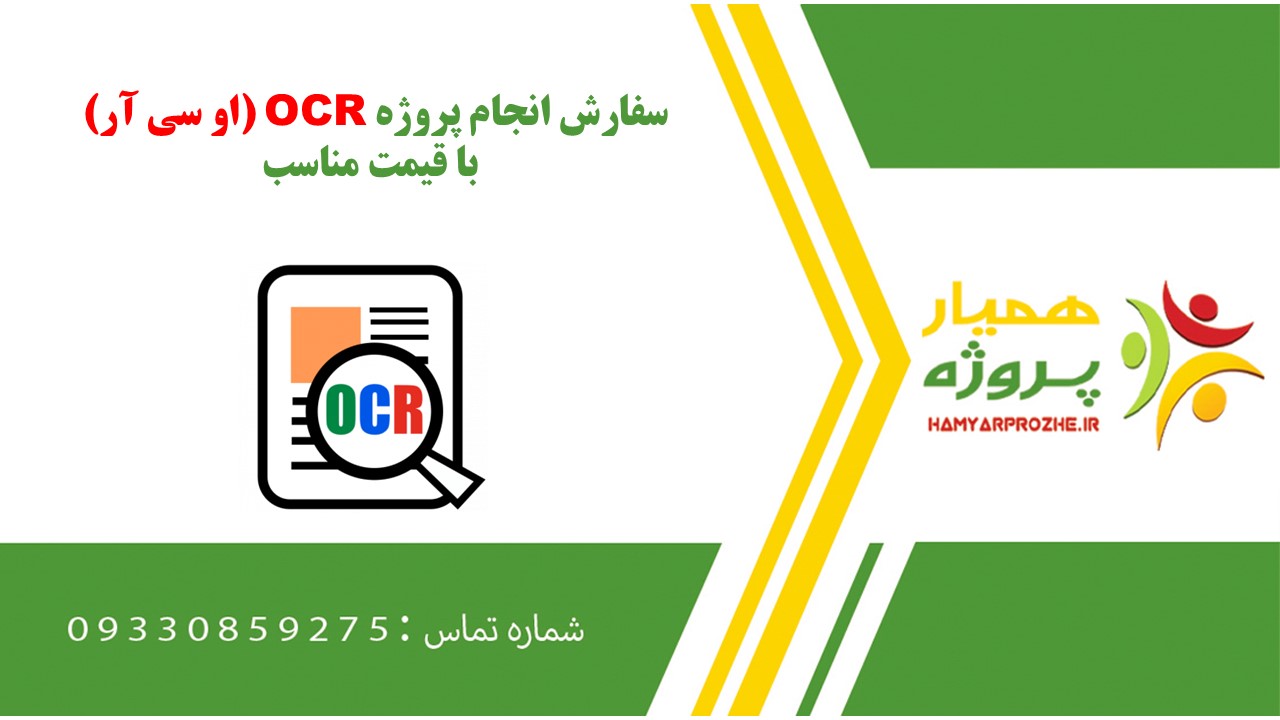 سفارش انجام پروژه OCR (او سی آر)
با قیمت مناسب

OCR

همیار
پروژه
HAMYARPROZHE.IR

شماره تماس : 09330859275